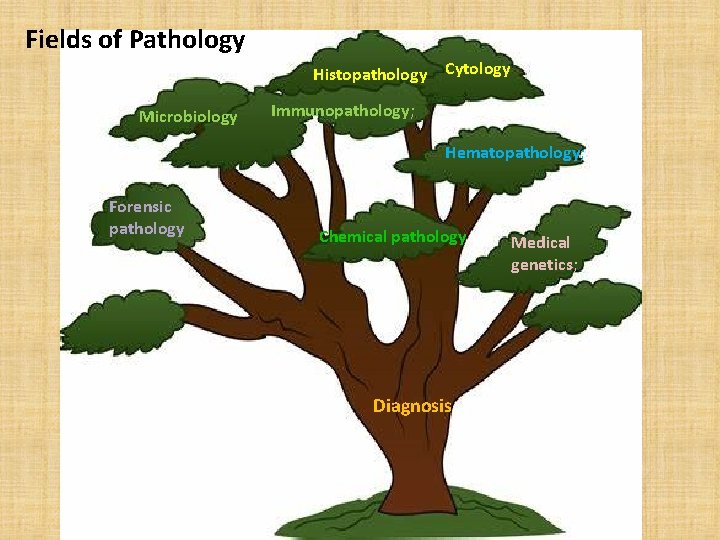 Fields of Pathology

Histopathology

Cytology

Microbiology

Immunopathology;

Hematopathology;

Forensic pathology

Chemical pathology

Medical genetics;

Diagnosis